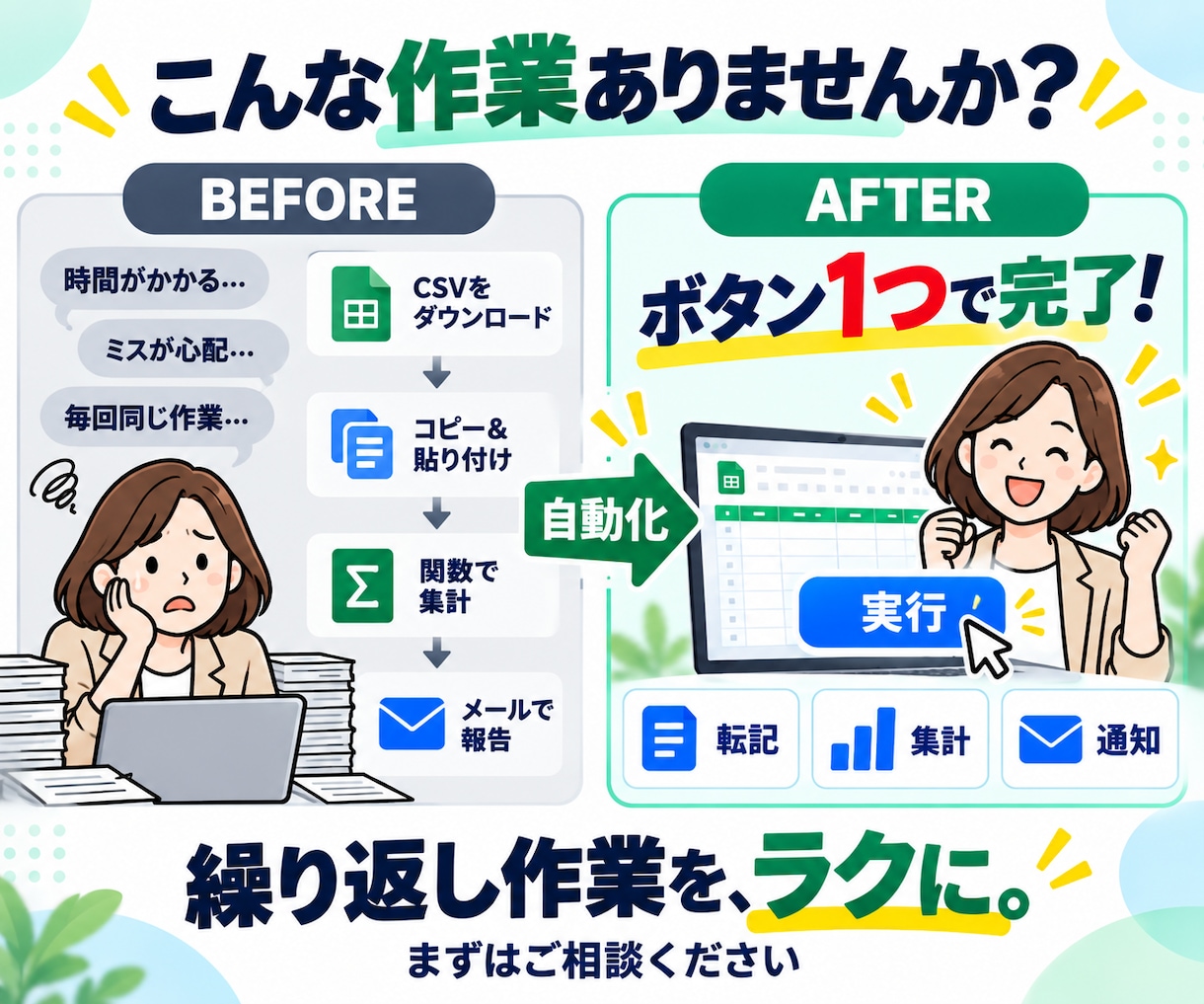 こんな作業ありませんか？

BEFORE

時間がかかる…

ミスが心配…

毎回同じ作業…

CSVをダウンロード

コピー＆貼り付け

関数で集計

メールで報告

自動化

AFTER

ボタン1つで完了！

実行

転記

集計

通知

繰り返し作業を、ラクに。

まずはご相談ください